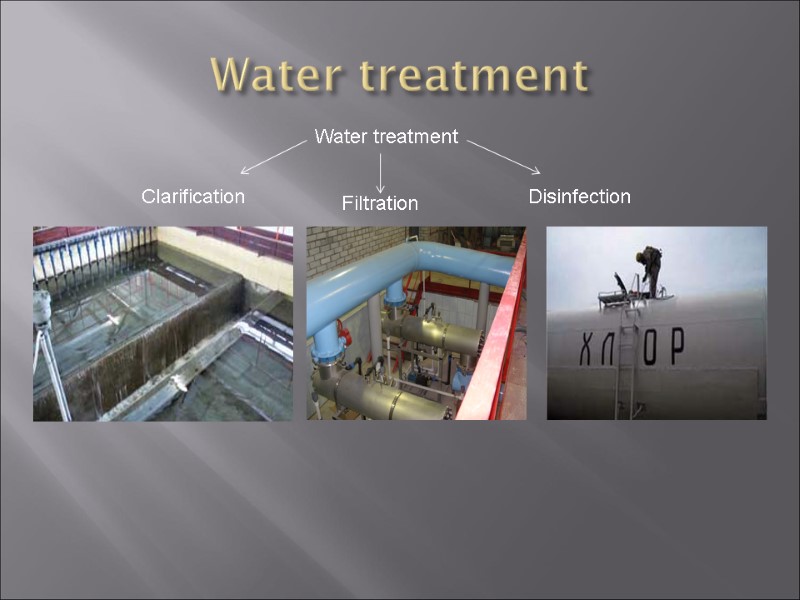 Water treatment

Water treatment

Clarification

Filtration

Disinfection

ХЛОР